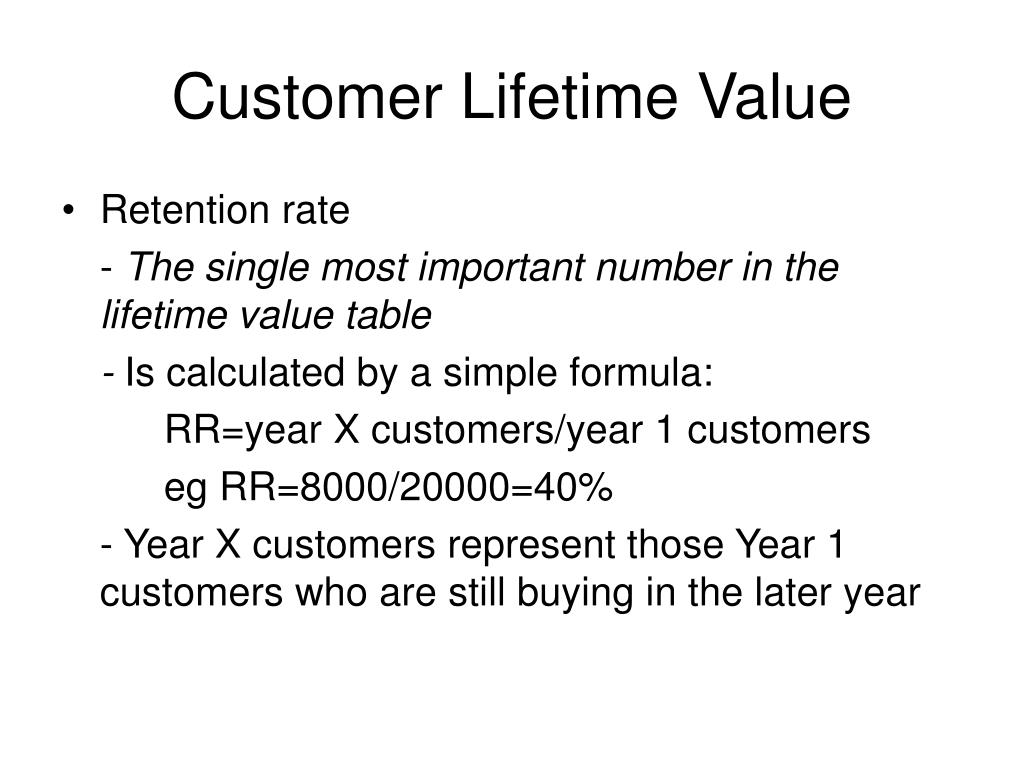 Customer Lifetime Value

• Retention rate

- The single most important number in the lifetime value table

- Is calculated by a simple formula:

RR=year X customers/year 1 customers

eg RR=8000/20000=40%

- Year X customers represent those Year 1 customers who are still buying in the later year